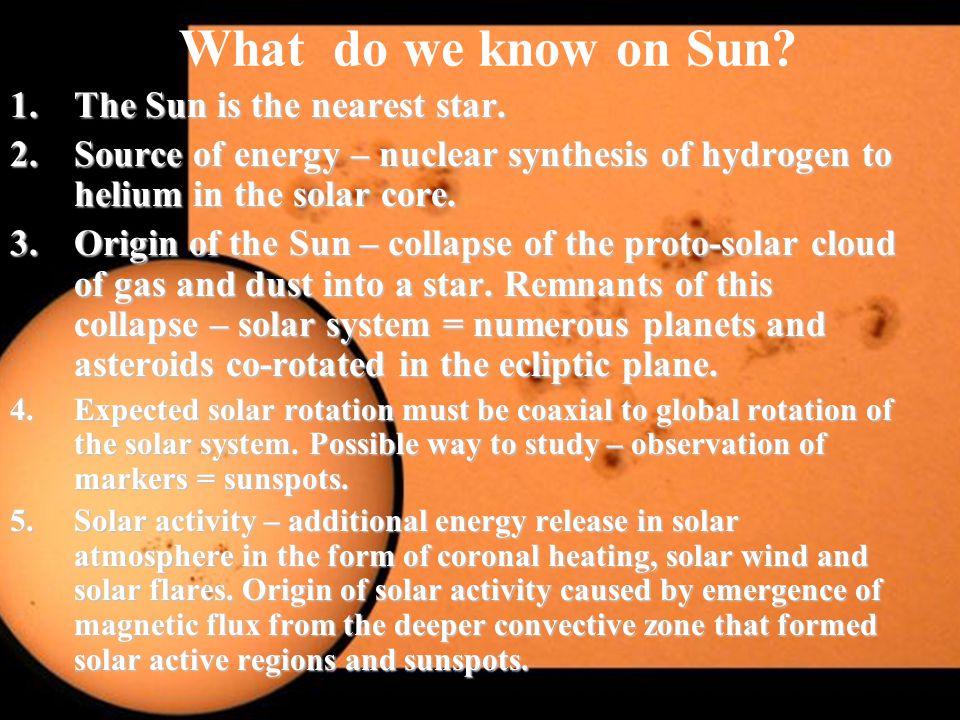 What do we know on Sun?

1. The Sun is the nearest star.

2. Source of energy – nuclear synthesis of hydrogen to helium in the solar core.

3. Origin of the Sun – collapse of the proto-solar cloud of gas and dust into a star. Remnants of this collapse – solar system = numerous planets and asteroids co-rotated in the ecliptic plane.

4. Expected solar rotation must be coaxial to global rotation of the solar system. Possible way to study – observation of markers = sunspots.

5. Solar activity – additional energy release in solar atmosphere in the form of coronal heating, solar wind and solar flares. Origin of solar activity caused by emergence of magnetic flux from the deeper convective zone that formed solar active regions and sunspots.